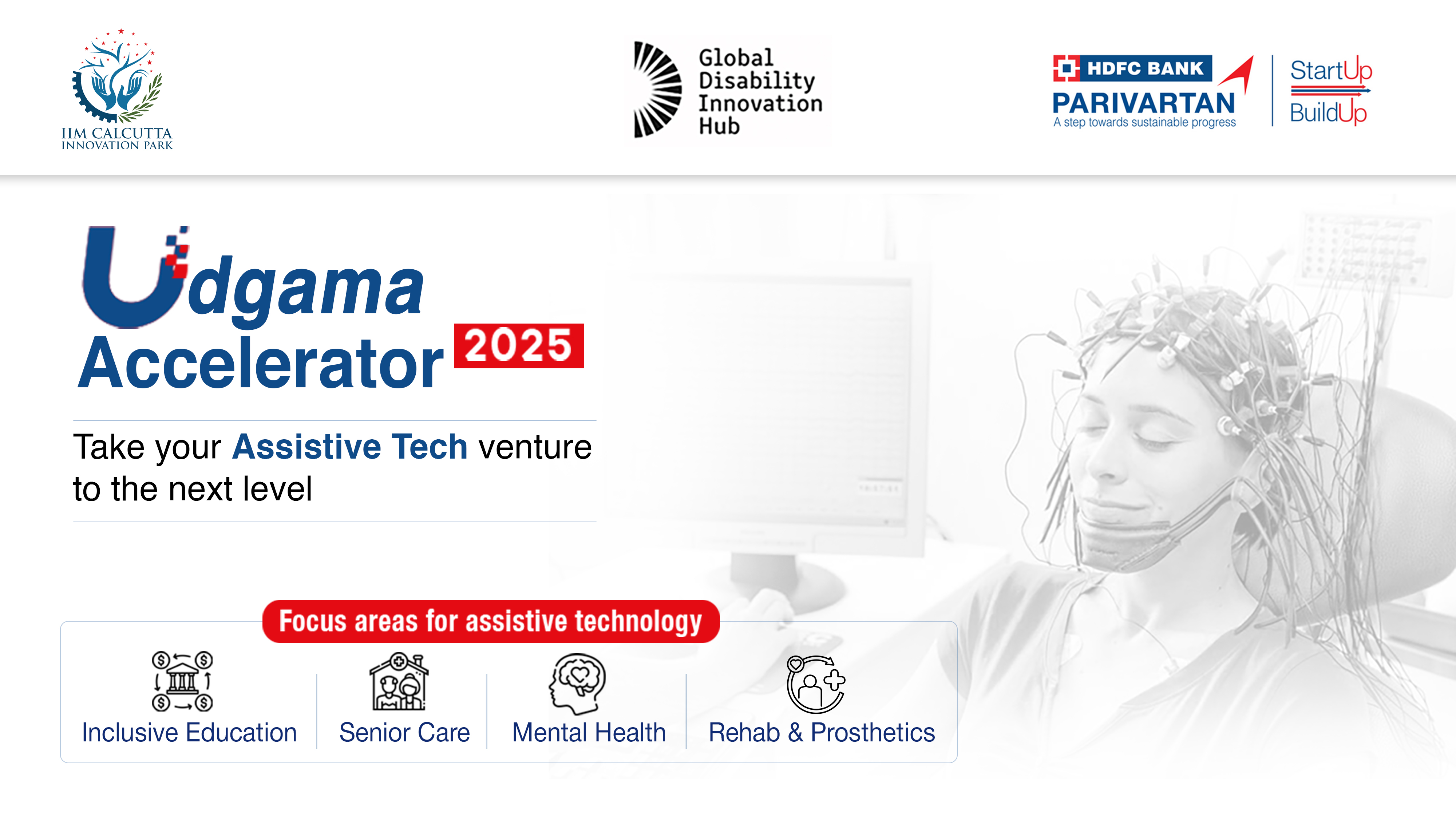 IIM CALCUTTA
INNOVATION PARK

Global
Disability
Innovation
Hub

HDFC BANK
PARIVARTAN
A step towards sustainable progress

StartUp
BuildUp

Udgama
Accelerator 2025

Take your Assistive Tech venture to the next level

Focus areas for assistive technology

Inclusive Education

Senior Care

Mental Health

Rehab & Prosthetics